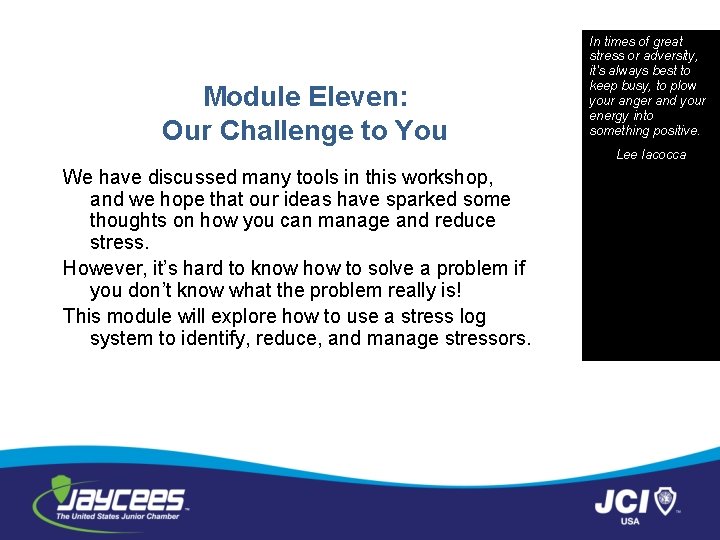 Module Eleven:
Our Challenge to You

We have discussed many tools in this workshop, and we hope that our ideas have sparked some thoughts on how you can manage and reduce stress.

However, it's hard to know how to solve a problem if you don't know what the problem really is!

This module will explore how to use a stress log system to identify, reduce, and manage stressors.

In times of great stress or adversity, it's always best to keep busy, to plow your anger and your energy into something positive.

Lee Iacocca

JAYCEES
The United States Junior Chamber

JCI
USA